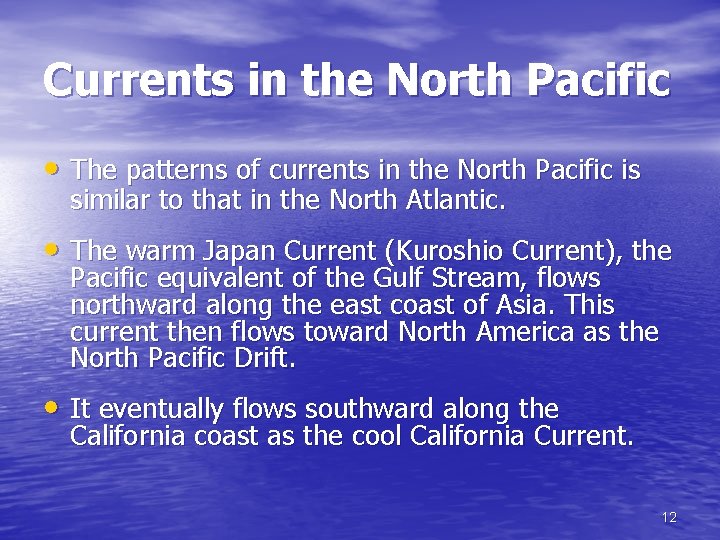 Currents in the North Pacific

• The patterns of currents in the North Pacific is similar to that in the North Atlantic.

• The warm Japan Current (Kuroshio Current), the Pacific equivalent of the Gulf Stream, flows northward along the east coast of Asia. This current then flows toward North America as the North Pacific Drift.

• It eventually flows southward along the California coast as the cool California Current.

12